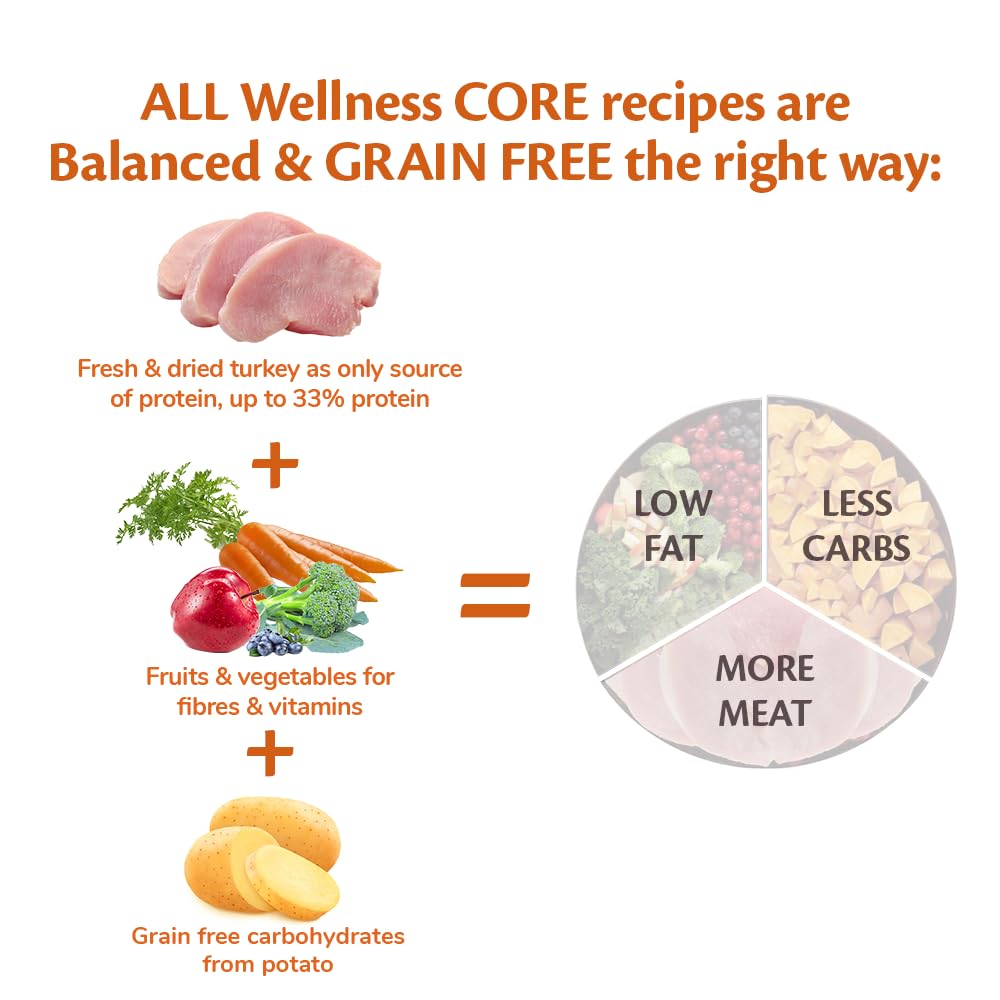 ALL Wellness CORE recipes are Balanced & GRAIN FREE the right way:

Fresh & dried turkey as only source of protein, up to 33% protein

+

Fruits & vegetables for fibres & vitamins

+

Grain free carbohydrates from potato

=

LOW FAT

LESS CARBS

MORE MEAT